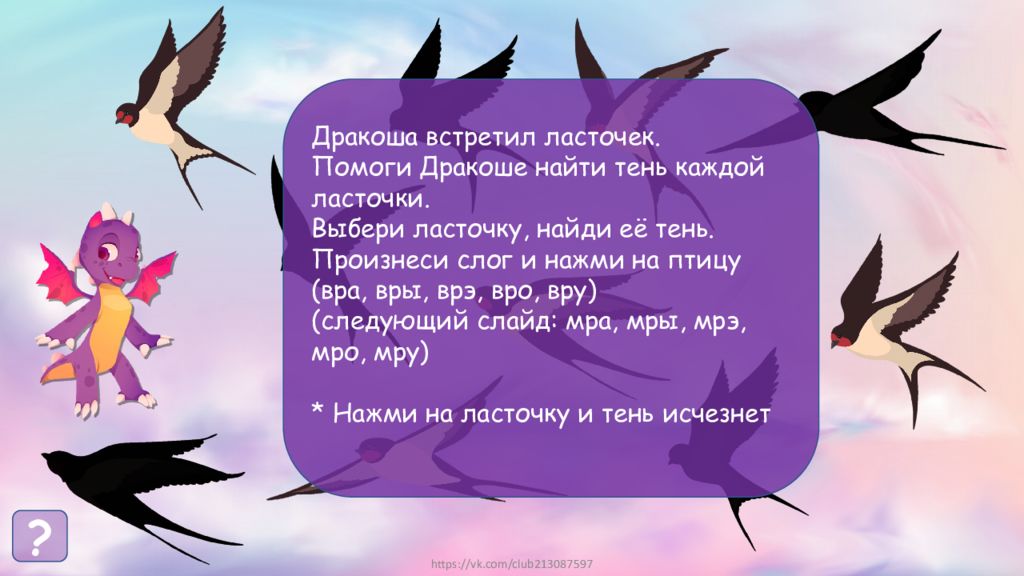 Дракоша встретил ласточек.
Помоги Дракоше найти тень каждой ласточки.
Выбери ласточку, найди её тень.
Произнеси слог и нажми на птицу (вра, вры, врэ, вро, вру)
(следующий слайд: мра, мры, мрэ, мро, мру)

* Нажми на ласточку и тень исчезнет

?

https://vk.com/club213087597